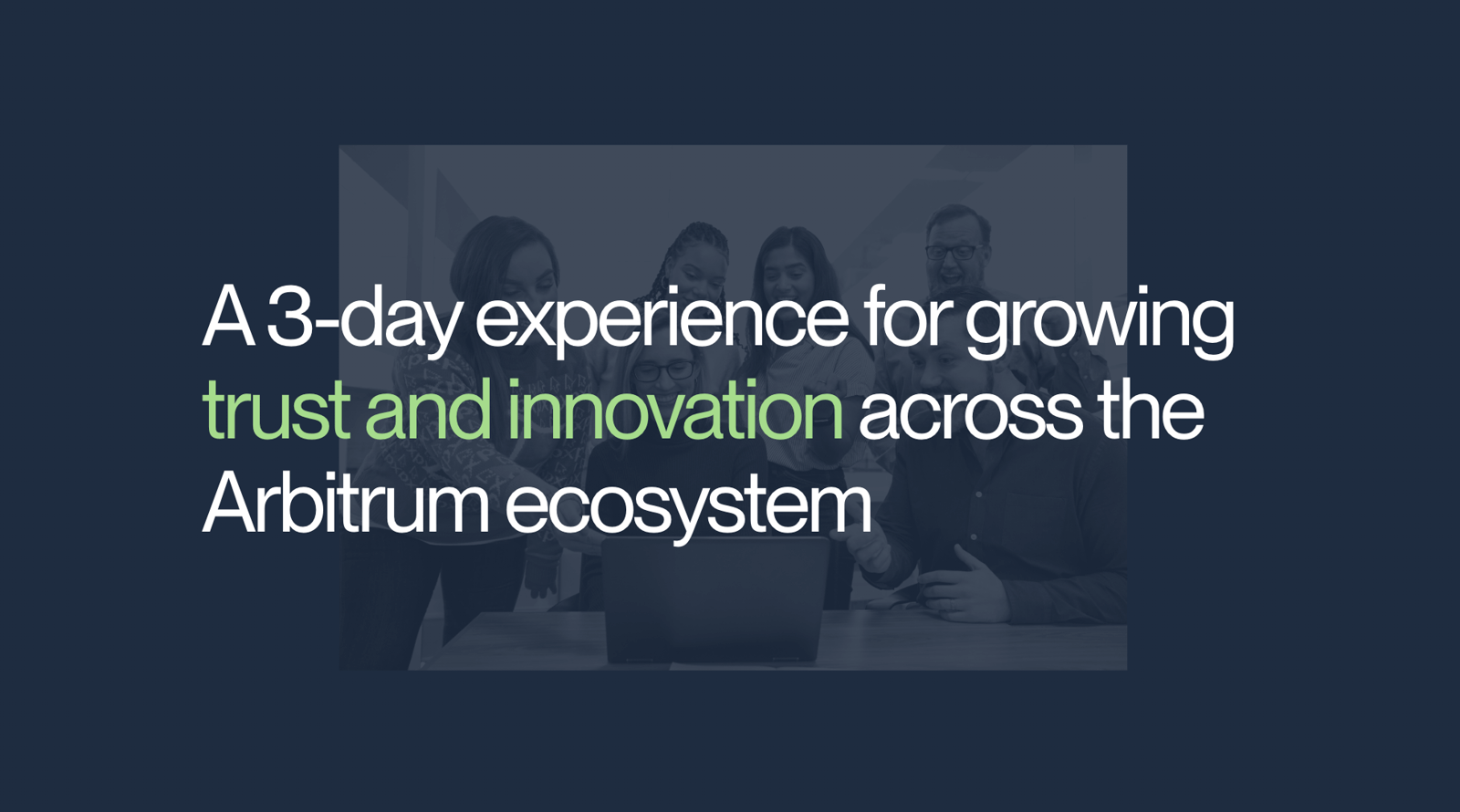 A 3-day experience for growing trust and innovation across the Arbitrum ecosystem